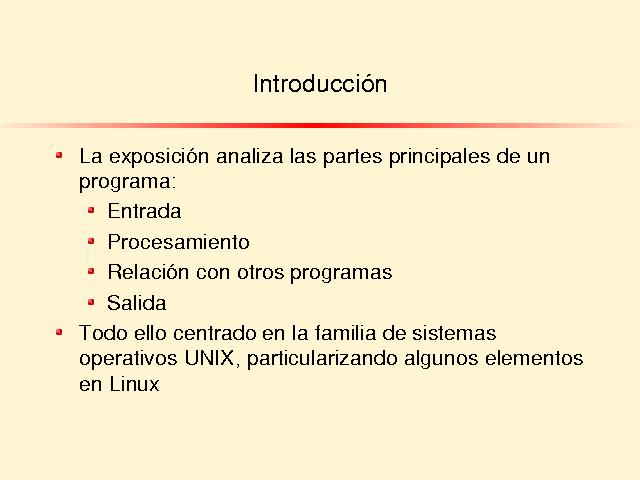 Introducción

- La exposición analiza las partes principales de un programa:
  - Entrada
  - Procesamiento
  - Relación con otros programas
  - Salida
- Todo ello centrado en la familia de sistemas operativos UNIX, particularizando algunos elementos en Linux